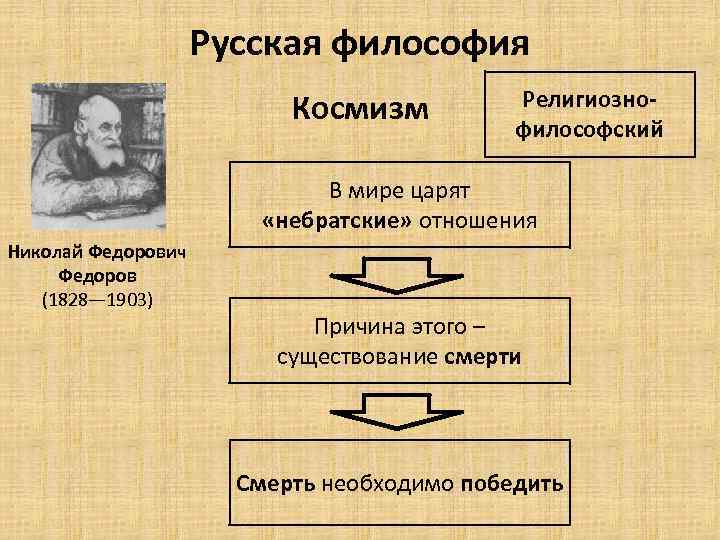 Русская философия

Космизм

Религиозно-философский

Николай Федорович Федоров
(1828—1903)

В мире царят «небратские» отношения

Причина этого – существование смерти

Смерть необходимо победить